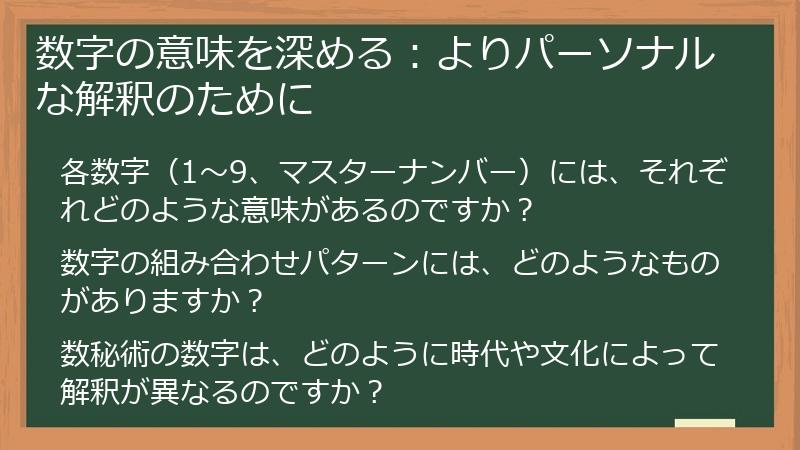 数字の意味を深める：よりパーソナルな解釈のために

各数字（1～9、マスターナンバー）には、それぞれどのような意味があるのですか？

数字の組み合わせパターンには、どのようなものがありますか？

数秘術の数字は、どのように時代や文化によって解釈が異なるのですか？